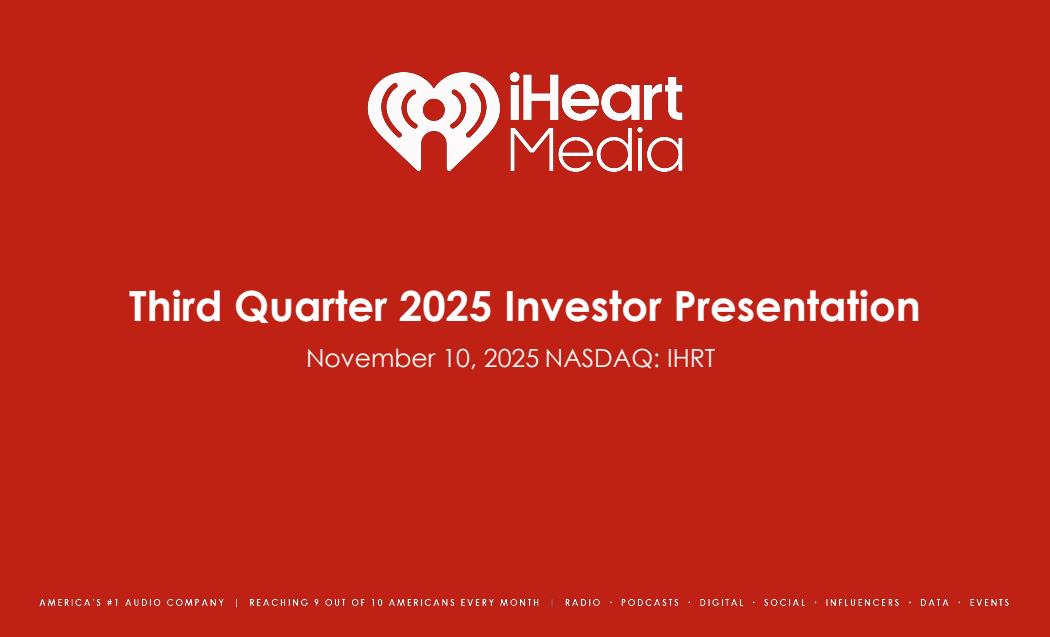 iHeart Media

Third Quarter 2025 Investor Presentation

November 10, 2025 NASDAQ: IHRT

AMERICA'S #1 AUDIO COMPANY | REACHING 9 OUT OF 10 AMERICANS EVERY MONTH | RADIO · PODCASTS · DIGITAL · SOCIAL · INFLUENCERS · DATA · EVENTS